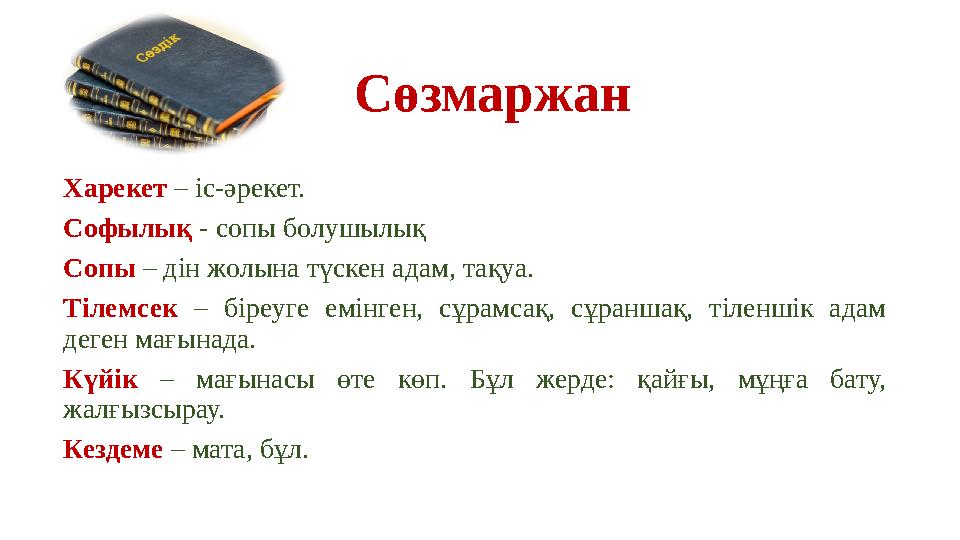 Сөздік

Сөзмаржан

Харекет – іс-әрекет.

Софылық - сопы болушылық

Сопы – дін жолына түскен адам, тақуа.

Тілемсек – біреуге емінген, сұрамсақ, сұраншақ, тіленшік адам деген мағынада.

Күйік – мағынасы өте көп. Бұл жерде: қайғы, мұңға бату, жалғызсырау.

Кездеме – мата, бұл.